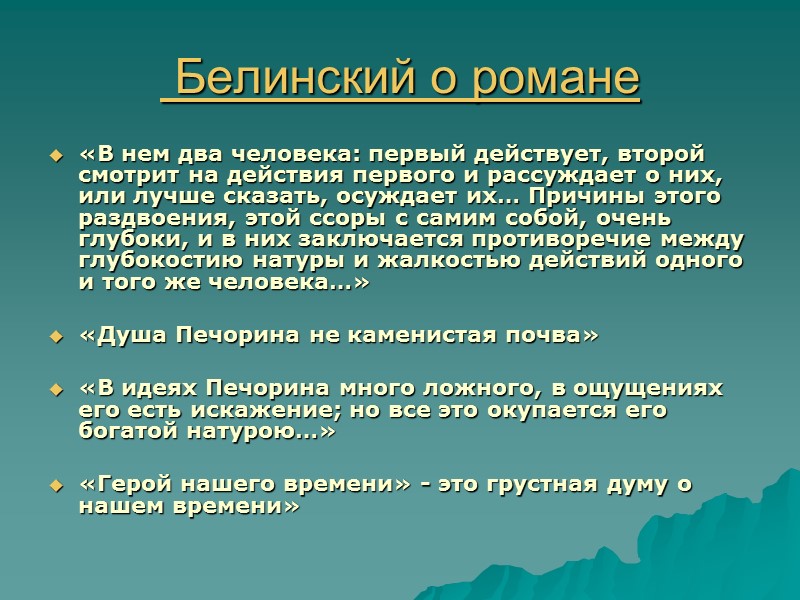 Белинский о романе

«В нем два человека: первый действует, второй смотрит на действия первого и рассуждает о них, или лучше сказать, осуждает их… Причины этого раздвоения, этой ссоры с самим собой, очень глубоки, и в них заключается противоречие между глубокостию натуры и жалкостью действий одного и того же человека…»

«Душа Печорина не каменистая почва»

«В идеях Печорина много ложного, в ощущениях его есть искажение; но все это окупается его богатой натурою…»

«Герой нашего времени» - это грустная думу о нашем времени»